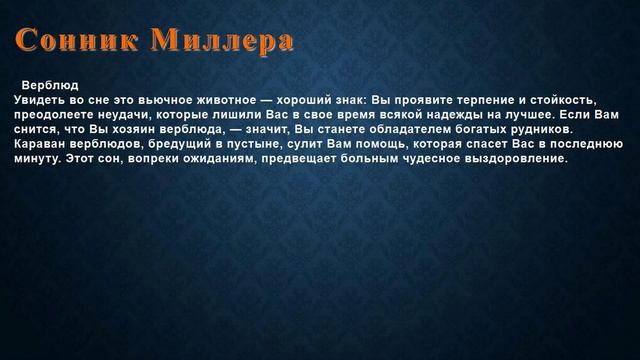 Сонник Миллера

Верблюд
Увидеть во сне это вьючное животное — хороший знак: Вы проявите терпение и стойкость, преодолеете неудачи, которые лишили Вас в свое время всякой надежды на лучшее. Если Вам снится, что Вы хозяин верблюда, — значит, Вы станете обладателем богатых рудников. Караван верблюдов, бредущий в пустыне, сулит Вам помощь, которая спасет Вас в последнюю минуту. Этот сон, вопреки ожиданиям, предвещает больным чудесное выздоровление.